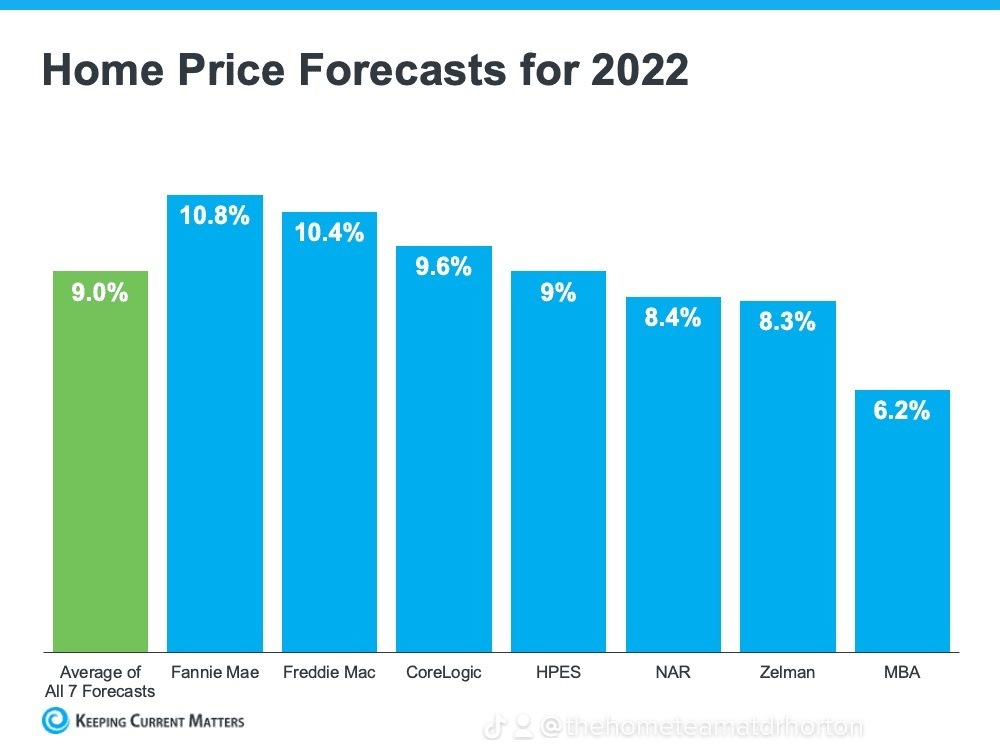 Home Price Forecasts for 2022

9.0%
10.8%
10.4%
9.6%
9%
8.4%
8.3%
6.2%

Average of All 7 Forecasts
Fannie Mae
Freddie Mac
CoreLogic
HPES
NAR
Zelman
MBA

KEEPING CURRENT MATTERS

@thehometeamatdrhorton